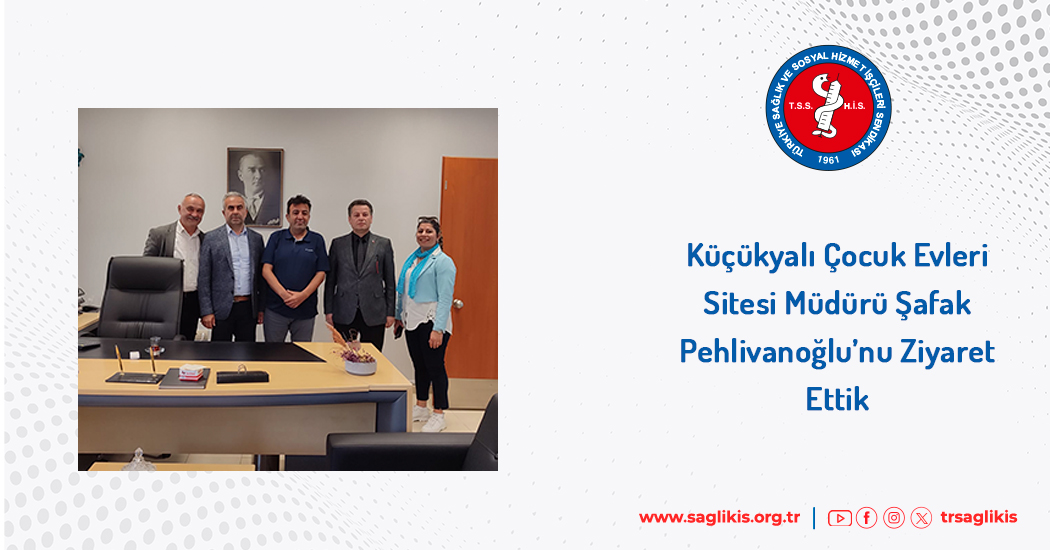 TÜRKİYE SAĞLIK VE SOSYAL HİZMET İŞÇİLERİ SENDİKASI
T.S.S. H.İ.S.
1961

Küçükyalı Çocuk Evleri Sitesi Müdürü Şafak Pehlivanoğlu'nu Ziyaret Ettik

www.saglikis.org.tr | trsaglikis